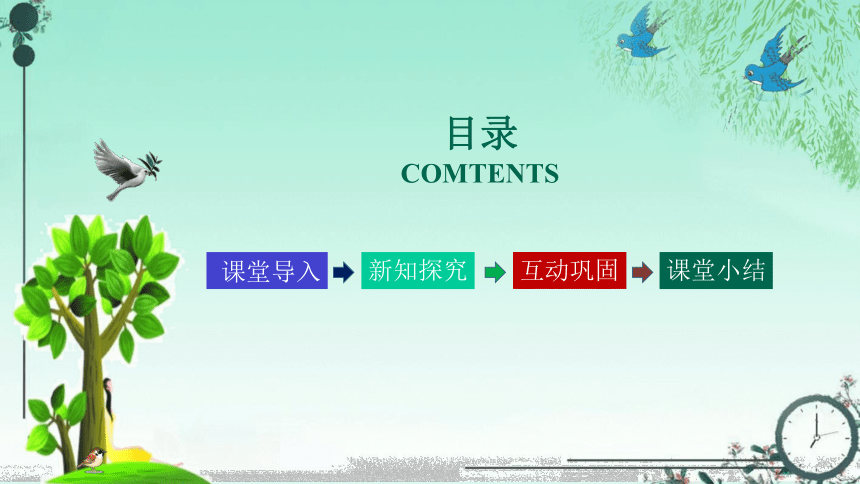 目录
COMTENTS

课堂导入

新知探究

互动巩固

课堂小结